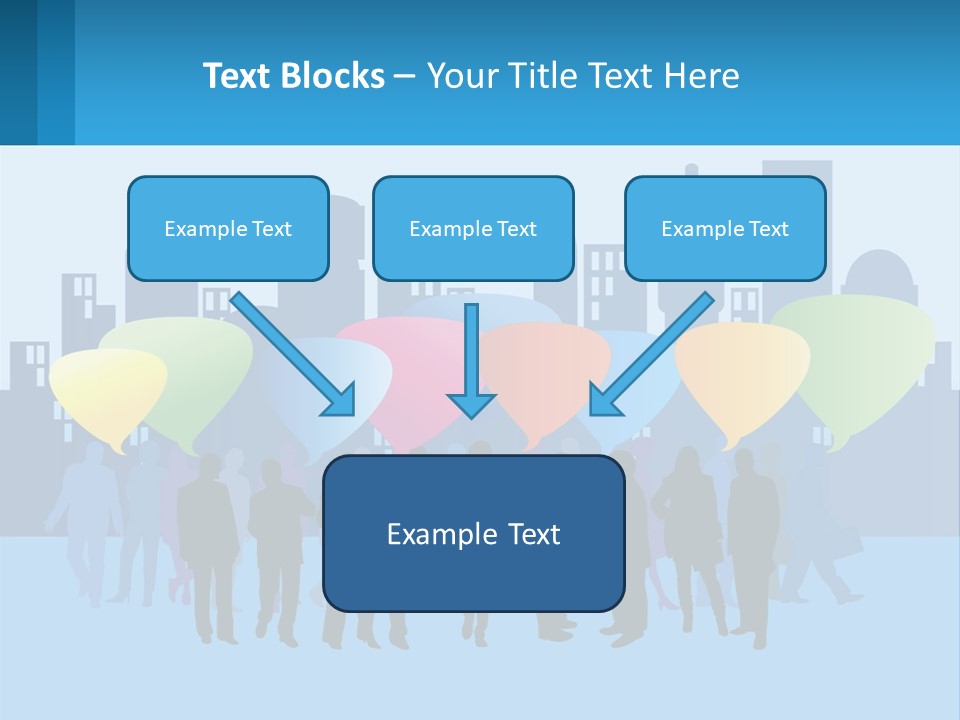 Text Blocks – Your Title Text Here

Example Text

Example Text

Example Text

Example Text